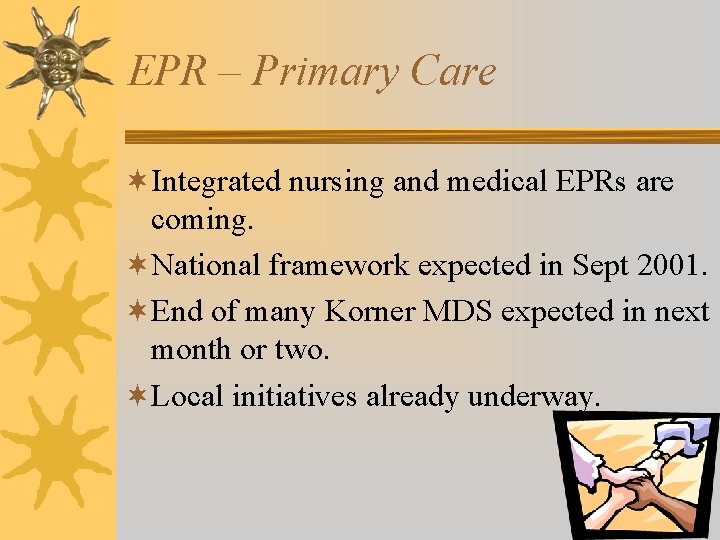 EPR – Primary Care

Integrated nursing and medical EPRs are coming.

National framework expected in Sept 2001.

End of many Korner MDS expected in next month or two.

Local initiatives already underway.